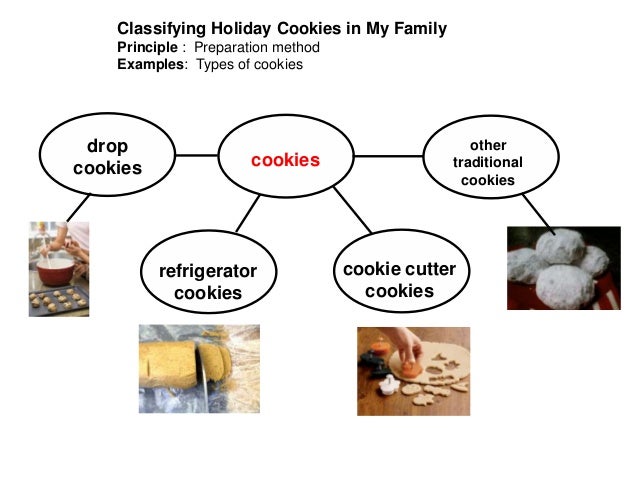 Classifying Holiday Cookies in My Family
Principle : Preparation method
Examples: Types of cookies

drop cookies

cookies

other traditional cookies

refrigerator cookies

cookie cutter cookies